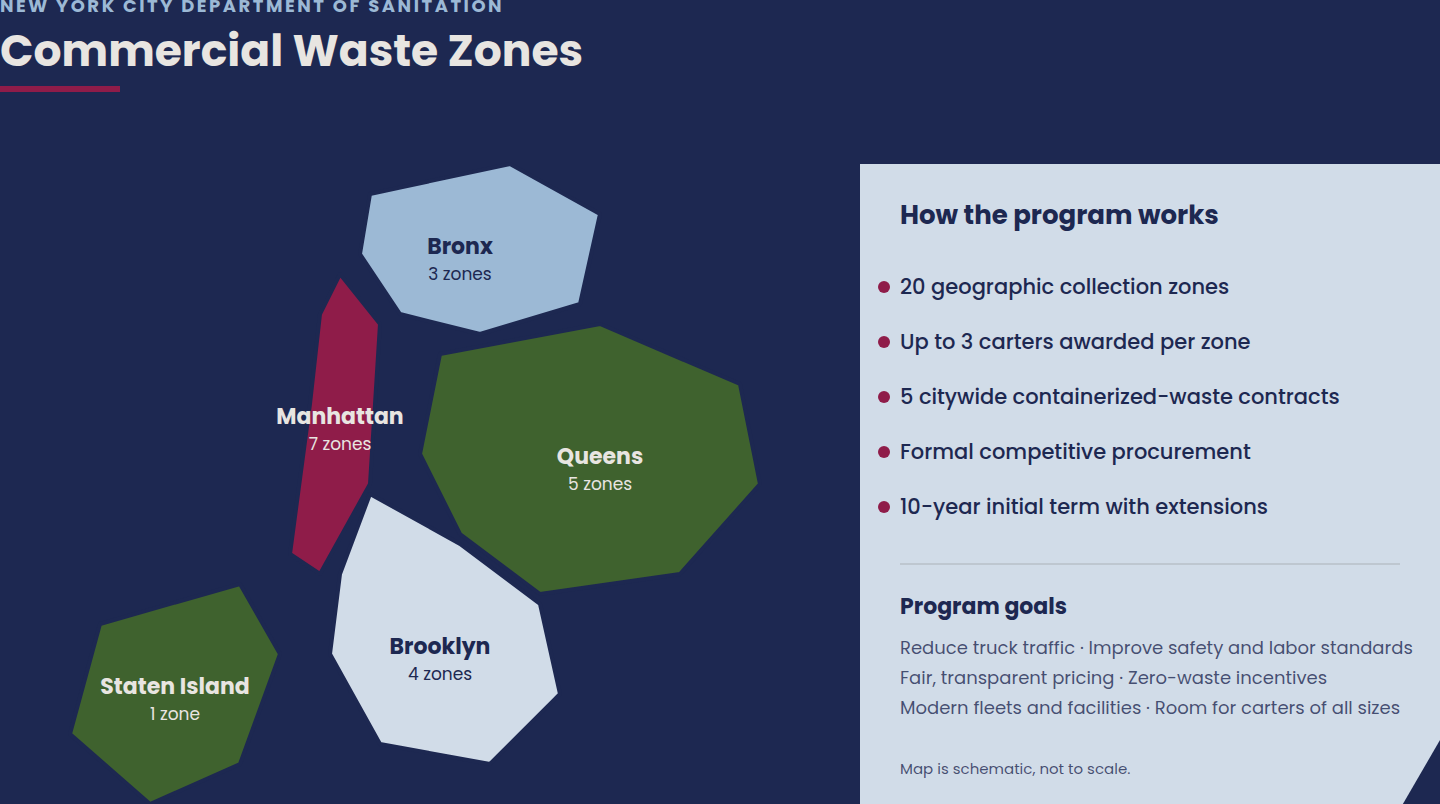 NEW YORK CITY DEPARTMENT OF SANITATION
Commercial Waste Zones

Bronx
3 zones

Manhattan
7 zones

Queens
5 zones

Brooklyn
4 zones

Staten Island
1 zone

How the program works

20 geographic collection zones

Up to 3 carters awarded per zone

5 citywide containerized-waste contracts

Formal competitive procurement

10-year initial term with extensions

Program goals

Reduce truck traffic · Improve safety and labor standards
Fair, transparent pricing · Zero-waste incentives
Modern fleets and facilities · Room for carters of all sizes

Map is schematic, not to scale.